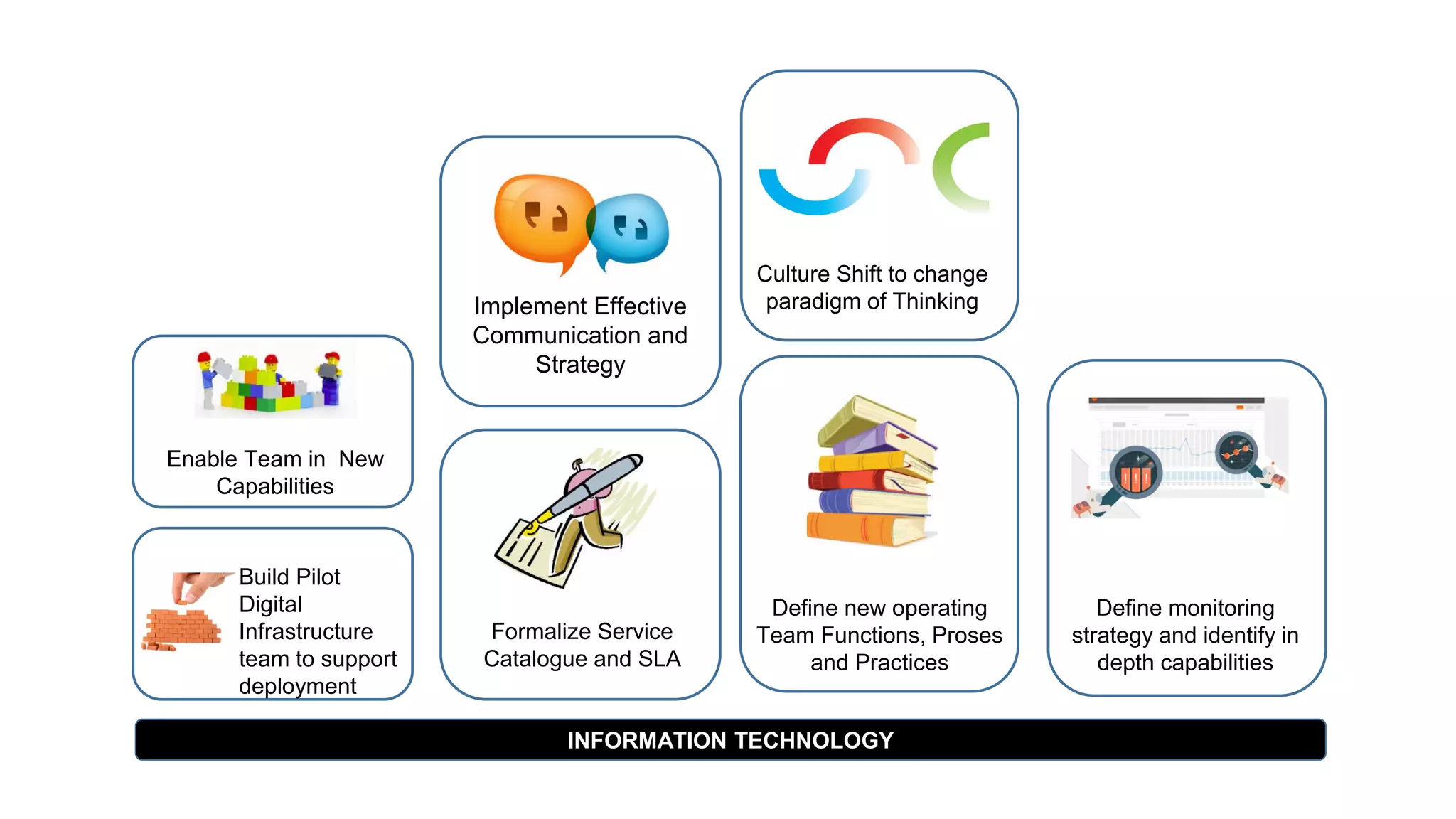 Enable Team in  New Capabilities

Build Pilot Digital Infrastructure team to support deployment

Implement Effective Communication and Strategy

Formalize Service Catalogue and SLA

Culture Shift to change paradigm of Thinking

Define new operating Team Functions, Proses and Practices

Define monitoring strategy and identify in depth capabilities

INFORMATION TECHNOLOGY